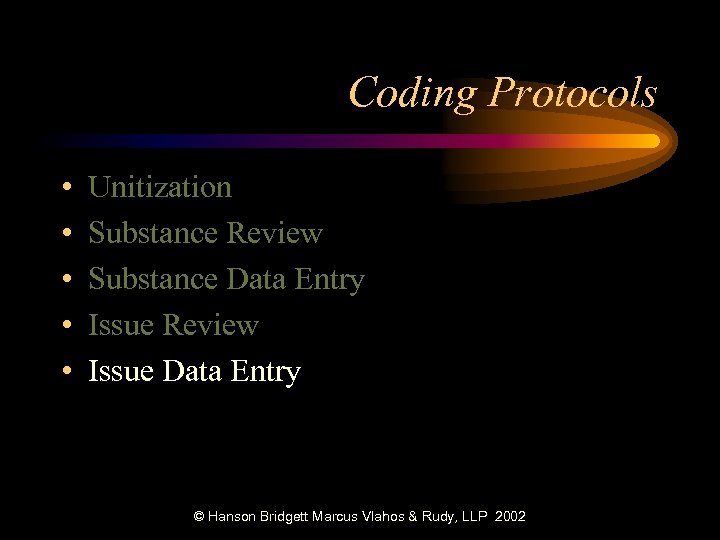 Coding Protocols

• Unitization
• Substance Review
• Substance Data Entry
• Issue Review
• Issue Data Entry

© Hanson Bridgett Marcus Vlahos & Rudy, LLP 2002